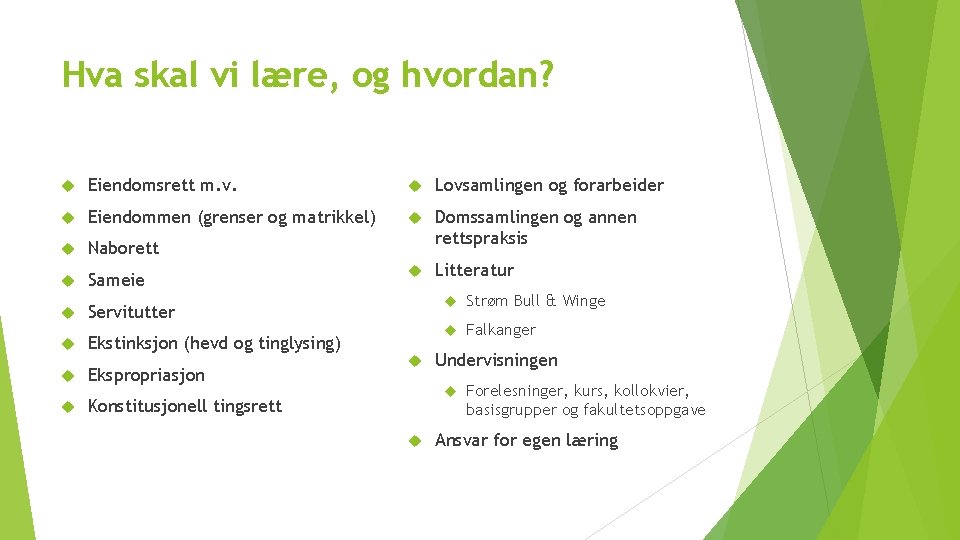 Hva skal vi lære, og hvordan?

Eiendomsrett m.v.

Eiendommen (grenser og matrikkel)

Naborett

Sameie

Servitutter

Ekstinksjon (hevd og tinglysing)

Ekspropriasjon

Konstitusjonell tingsrett

Lovsamlingen og forarbeider

Domssamlingen og annen rettspraksis

Litteratur

Strøm Bull & Winge

Falkanger

Undervisningen

Forelesninger, kurs, kollokvier, basisgrupper og fakultetsoppgave

Ansvar for egen læring